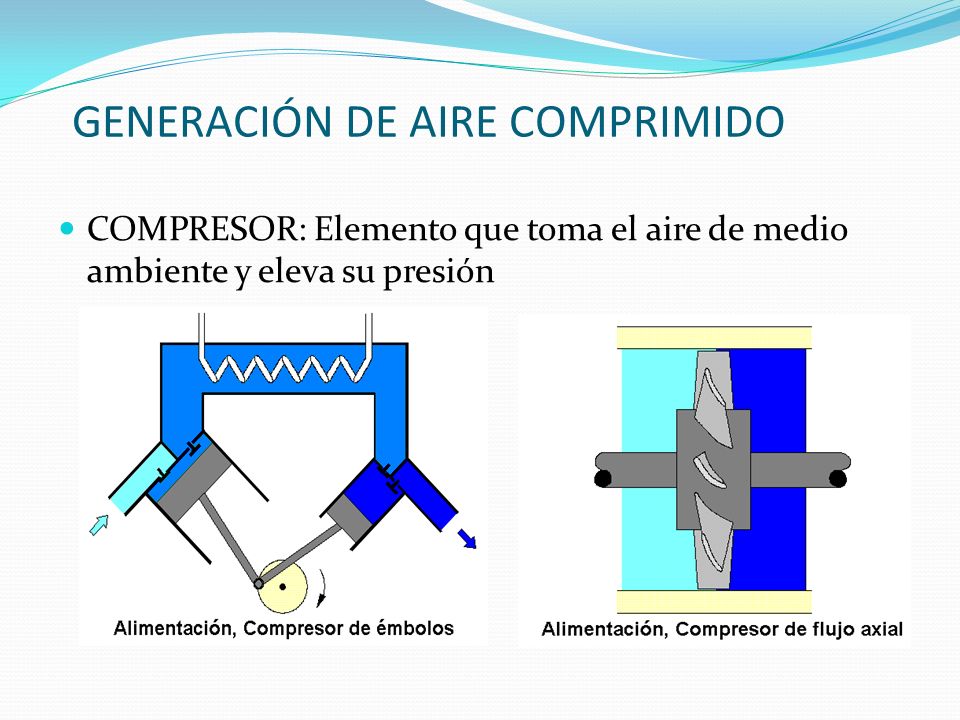 GENERACIÓN DE AIRE COMPRIMIDO

COMPRESOR: Elemento que toma el aire de medio ambiente y eleva su presión

Alimentación, Compresor de émbolos

Alimentación, Compresor de flujo axial